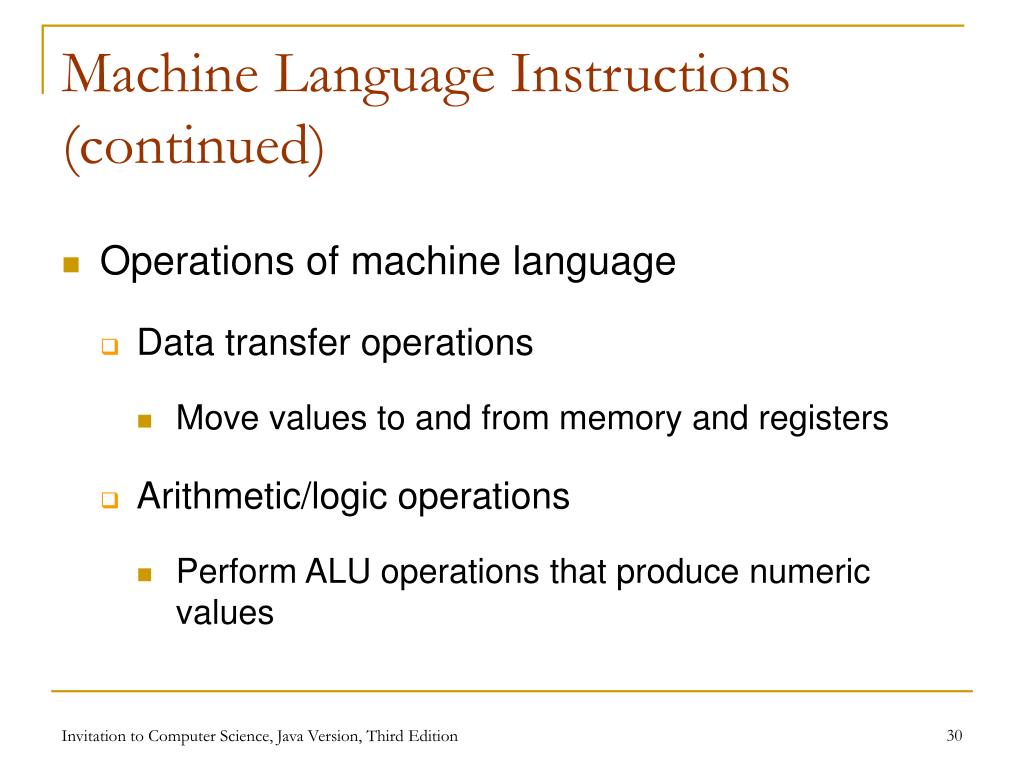 Machine Language Instructions (continued)

Operations of machine language

Data transfer operations

Move values to and from memory and registers

Arithmetic/logic operations

Perform ALU operations that produce numeric values

Invitation to Computer Science, Java Version, Third Edition

30